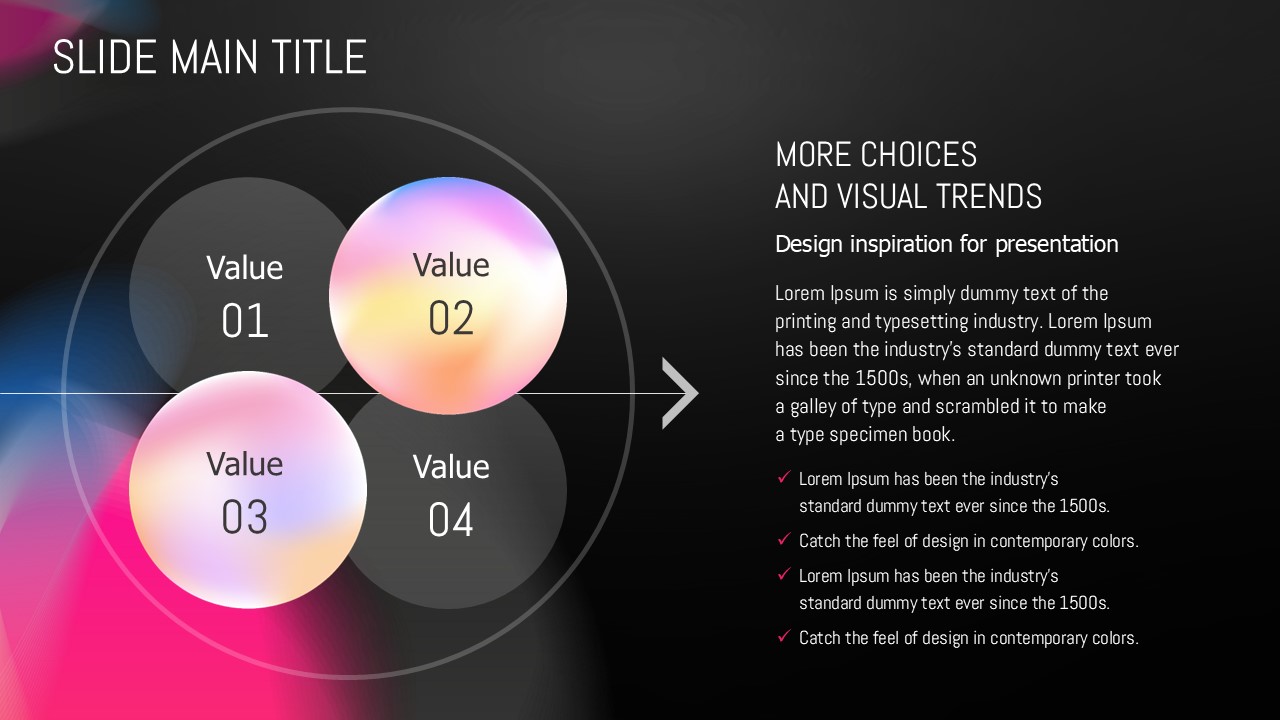 SLIDE MAIN TITLE

Value
01

Value
02

Value
03

Value
04

MORE CHOICES
AND VISUAL TRENDS

Design inspiration for presentation

Lorem Ipsum is simply dummy text of the printing and typesetting industry. Lorem Ipsum has been the industry's standard dummy text ever since the 1500s, when an unknown printer took a galley of type and scrambled it to make a type specimen book.

✓ Lorem Ipsum has been the industry's standard dummy text ever since the 1500s.
✓ Catch the feel of design in contemporary colors.
✓ Lorem Ipsum has been the industry's standard dummy text ever since the 1500s.
✓ Catch the feel of design in contemporary colors.